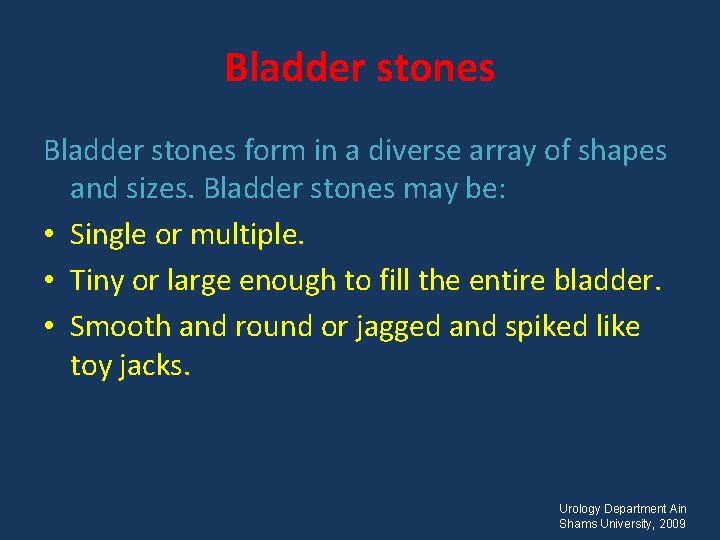 Bladder stones

Bladder stones form in a diverse array of shapes and sizes. Bladder stones may be:

• Single or multiple.
• Tiny or large enough to fill the entire bladder.
• Smooth and round or jagged and spiked like toy jacks.

Urology Department Ain Shams University, 2009